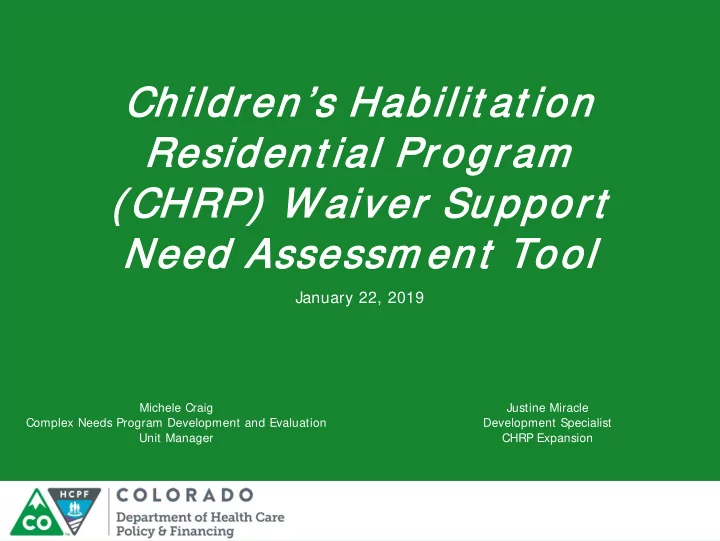 Children's Habilitation Residential Program (CHRP) Waiver Support Need Assessment Tool

January 22, 2019

Michele Craig
Complex Needs Program Development and Evaluation
Unit Manager

Justine Miracle
Development Specialist
CHRP Expansion

CO

HCPF

COLORADO
Department of Health Care
Policy & Financing